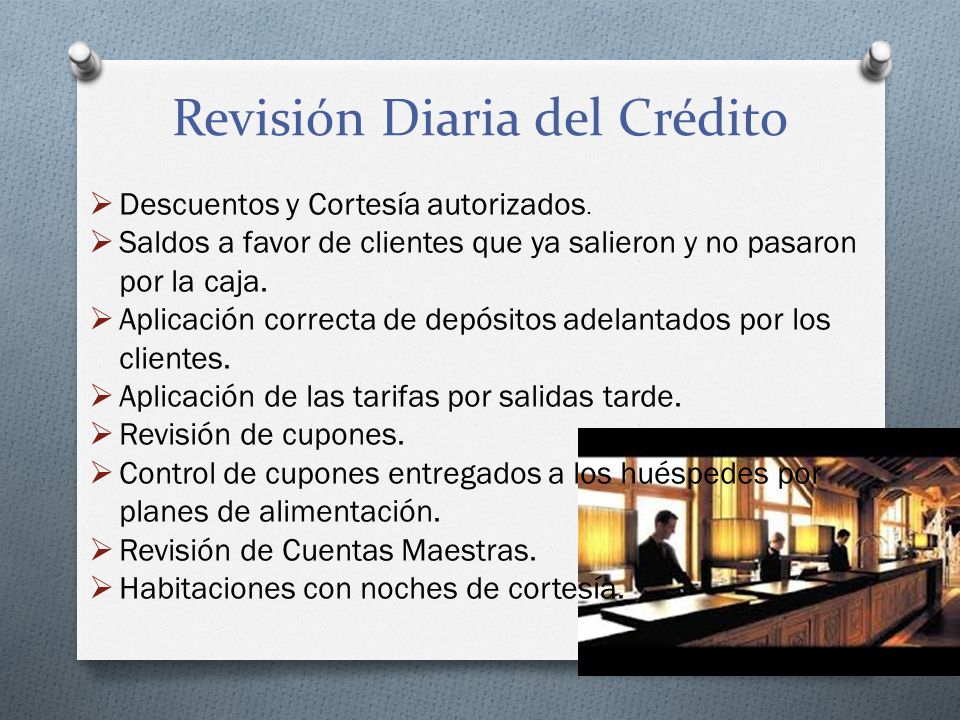 Revisión Diaria del Crédito

➢ Descuentos y Cortesía autorizados.
➢ Saldos a favor de clientes que ya salieron y no pasaron por la caja.
➢ Aplicación correcta de depósitos adelantados por los clientes.
➢ Aplicación de las tarifas por salidas tarde.
➢ Revisión de cupones.
➢ Control de cupones entregados a los huéspedes por planes de alimentación.
➢ Revisión de Cuentas Maestras.
➢ Habitaciones con noches de cortesía.